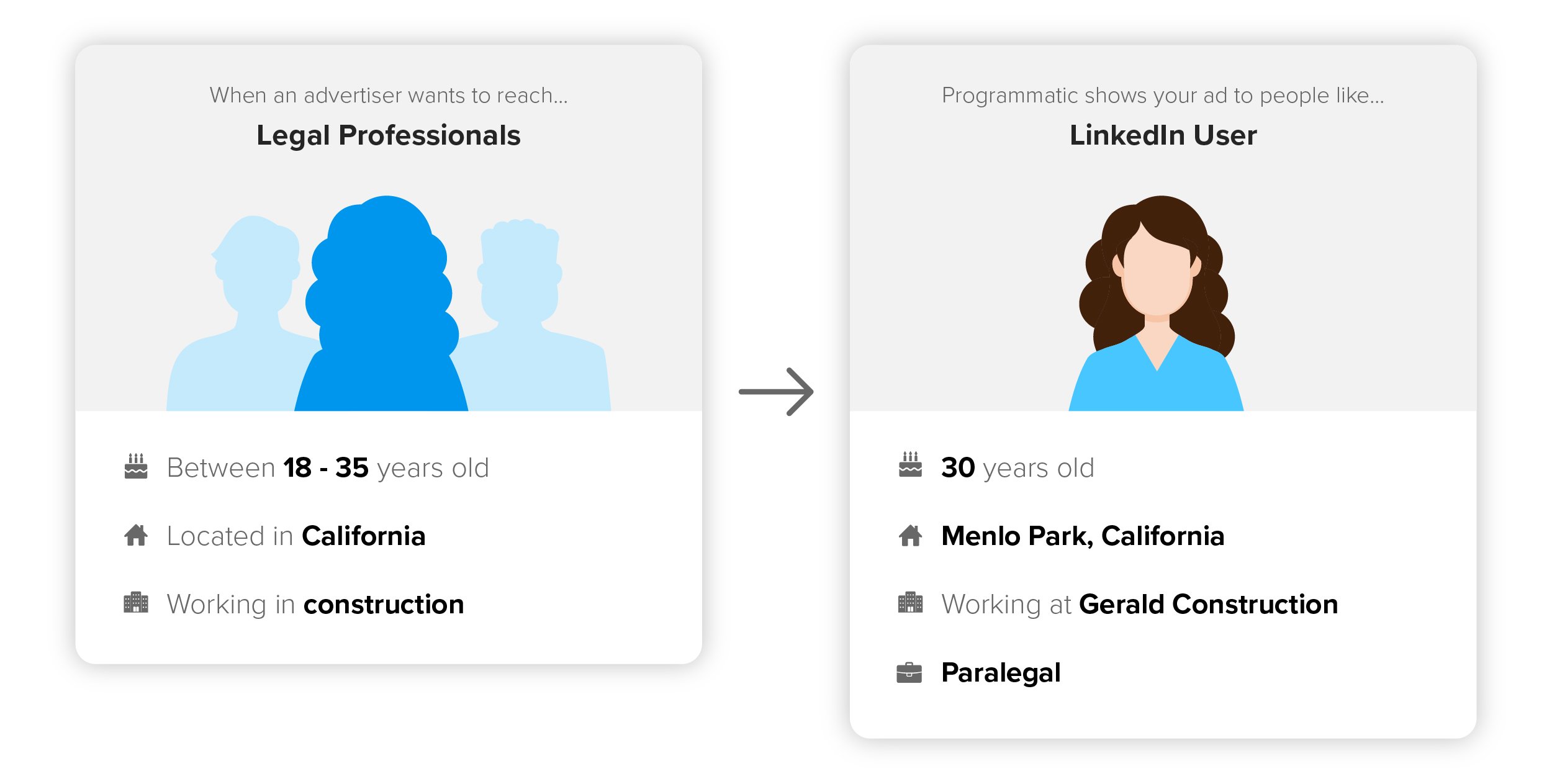 When an advertiser wants to reach...
Legal Professionals

Between 18 - 35 years old

Located in California

Working in construction

Programmatic shows your ad to people like...
LinkedIn User

30 years old

Menlo Park, California

Working at Gerald Construction

Paralegal